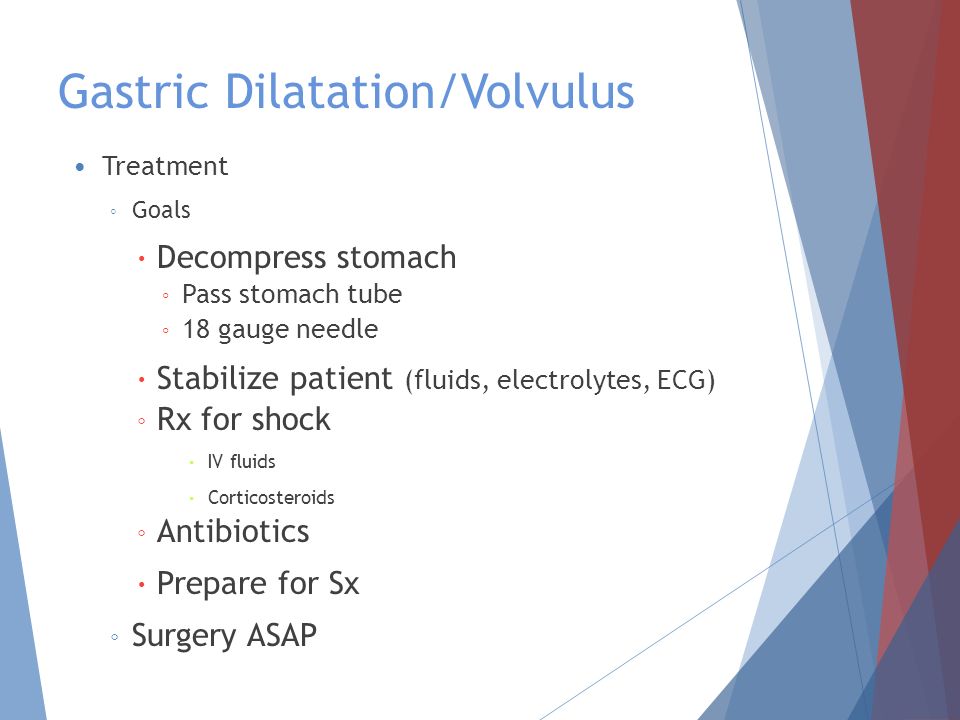 Gastric Dilatation/Volvulus

• Treatment

◦ Goals

• Decompress stomach

◦ Pass stomach tube

◦ 18 gauge needle

• Stabilize patient (fluids, electrolytes, ECG)

◦ Rx for shock

• IV fluids

• Corticosteroids

◦ Antibiotics

• Prepare for Sx

◦ Surgery ASAP